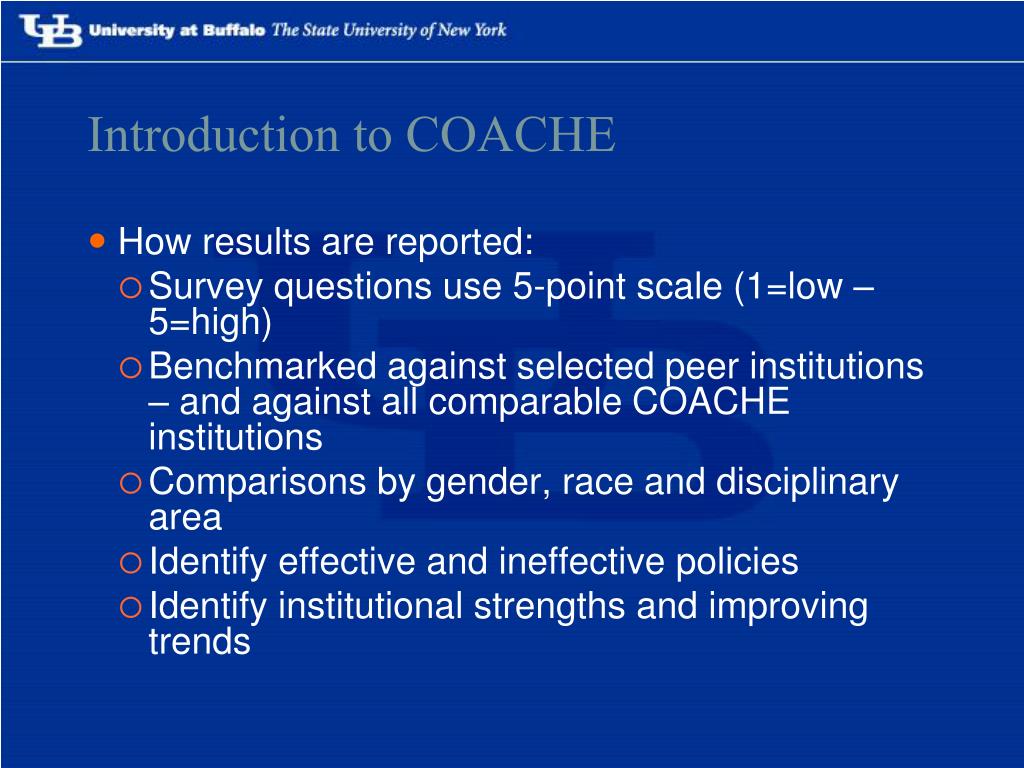 UB University at Buffalo The State University of New York

Introduction to COACHE

How results are reported:
Survey questions use 5-point scale (1=low – 5=high)
Benchmarked against selected peer institutions – and against all comparable COACHE institutions
Comparisons by gender, race and disciplinary area
Identify effective and ineffective policies
Identify institutional strengths and improving trends